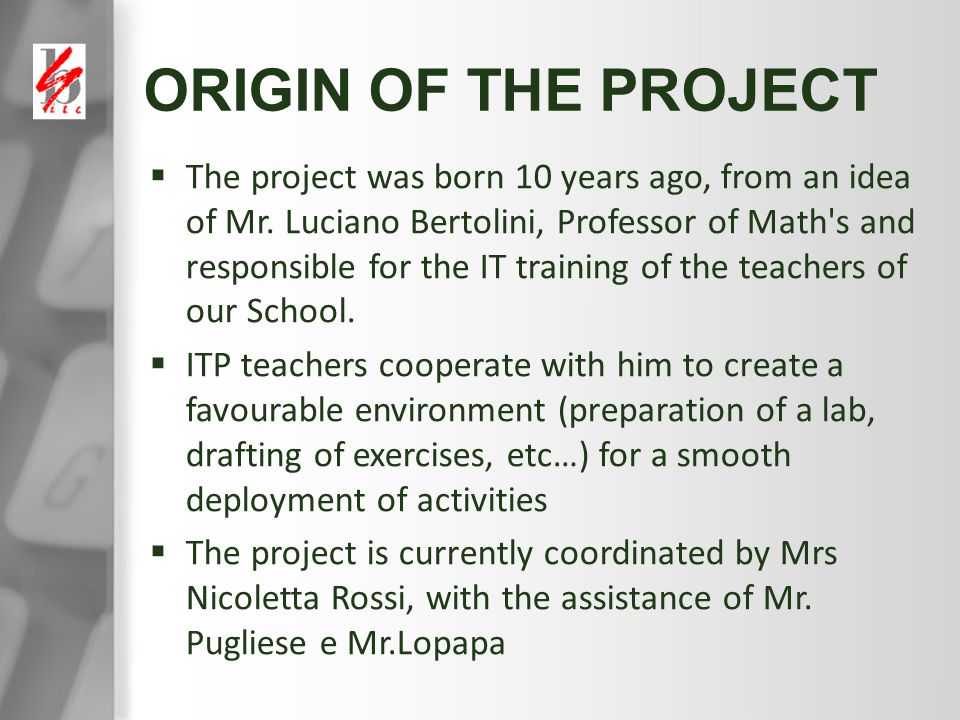 ORIGIN OF THE PROJECT

▪ The project was born 10 years ago, from an idea of Mr. Luciano Bertolini, Professor of Math's and responsible for the IT training of the teachers of our School.

▪ ITP teachers cooperate with him to create a favourable environment (preparation of a lab, drafting of exercises, etc…) for a smooth deployment of activities

▪ The project is currently coordinated by Mrs Nicoletta Rossi, with the assistance of Mr. Pugliese e Mr.Lopapa